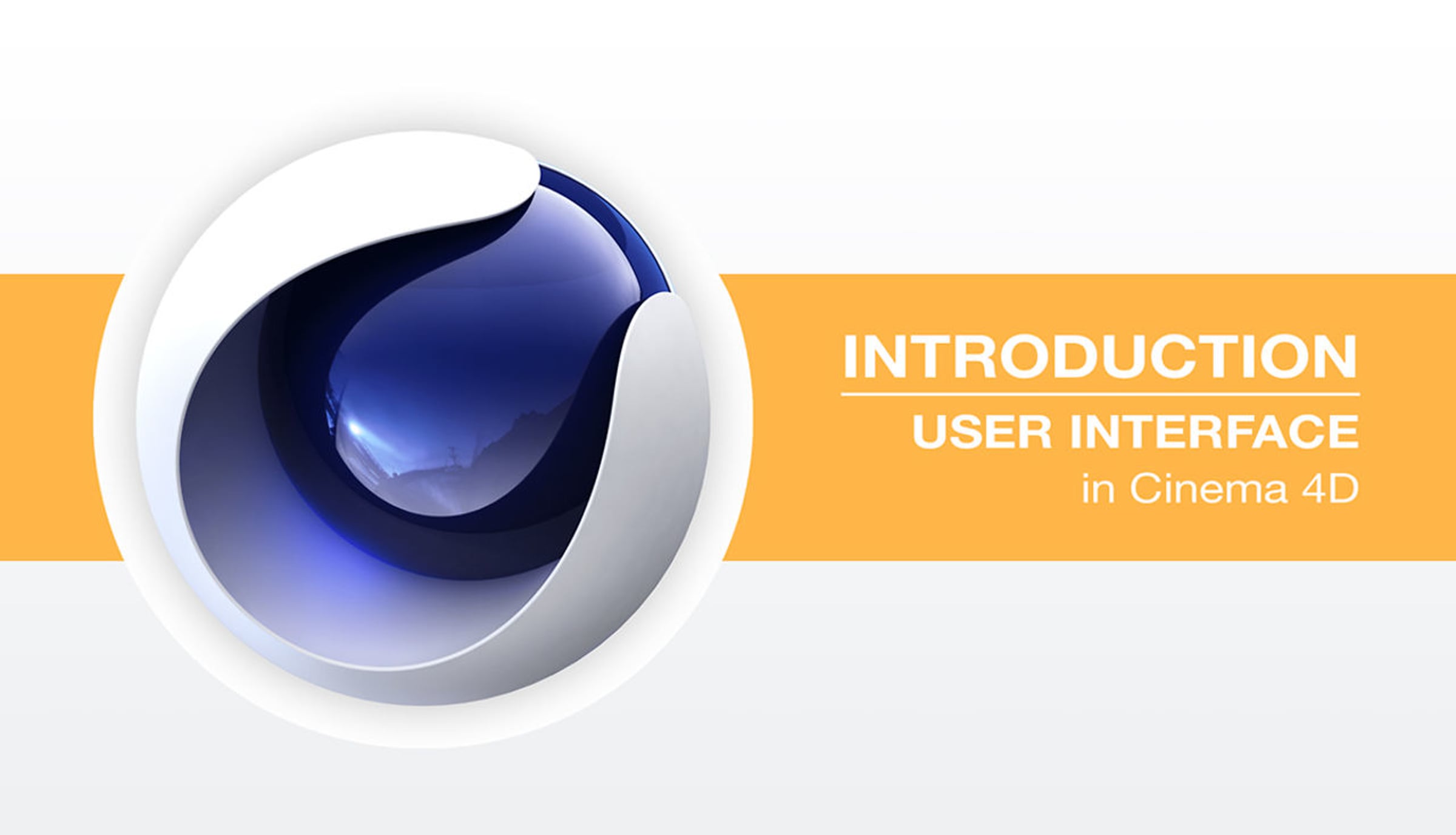 INTRODUCTION

USER INTERFACE
in Cinema 4D